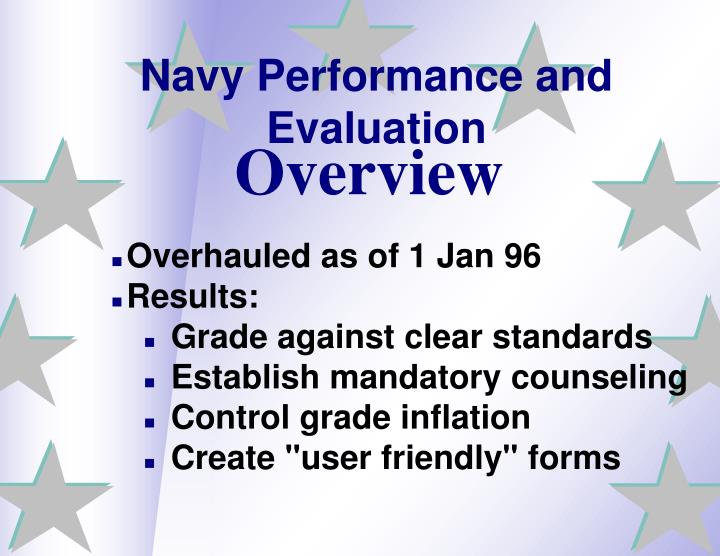 Navy Performance and Evaluation
Overview

- Overhauled as of 1 Jan 96
- Results:
  - Grade against clear standards
  - Establish mandatory counseling
  - Control grade inflation
  - Create "user friendly" forms